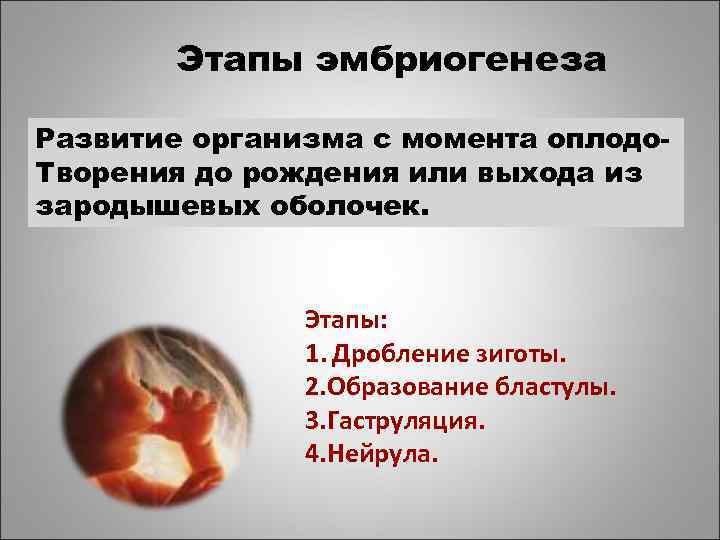 Этапы эмбриогенеза

Развитие организма с момента оплодо-Творения до рождения или выхода из зародышевых оболочек.

Этапы:
1. Дробление зиготы.
2.Образование бластулы.
3.Гаструляция.
4.Нейрула.